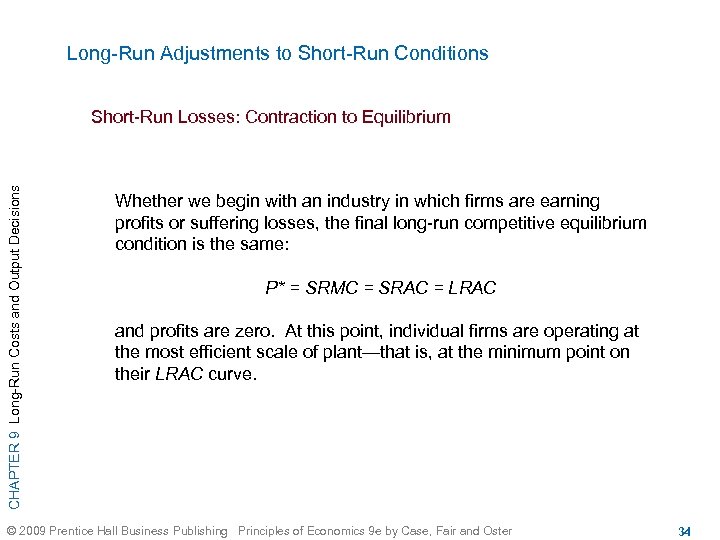 Long-Run Adjustments to Short-Run Conditions

Short-Run Losses: Contraction to Equilibrium

CHAPTER 9 Long-Run Costs and Output Decisions

Whether we begin with an industry in which firms are earning profits or suffering losses, the final long-run competitive equilibrium condition is the same:

$P^* = SRMC = SRAC = LRAC$

and profits are zero. At this point, individual firms are operating at the most efficient scale of plant—that is, at the minimum point on their LRAC curve.

© 2009 Prentice Hall Business Publishing Principles of Economics 9e by Case, Fair and Oster

34